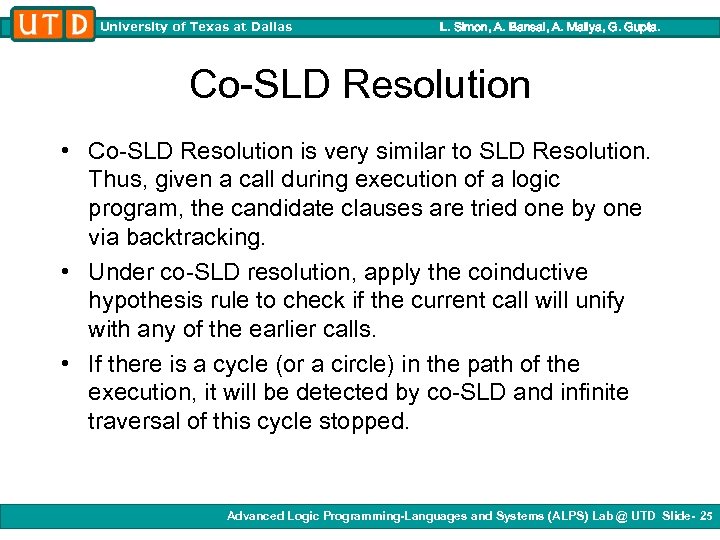 UTD University of Texas at Dallas L. Simon, A. Bansal, A. Mallya, G. Gupta.

Co-SLD Resolution

• Co-SLD Resolution is very similar to SLD Resolution. Thus, given a call during execution of a logic program, the candidate clauses are tried one by one via backtracking.

• Under co-SLD resolution, apply the coinductive hypothesis rule to check if the current call will unify with any of the earlier calls.

• If there is a cycle (or a circle) in the path of the execution, it will be detected by co-SLD and infinite traversal of this cycle stopped.

Advanced Logic Programming-Languages and Systems (ALPS) Lab @ UTD Slide- 25